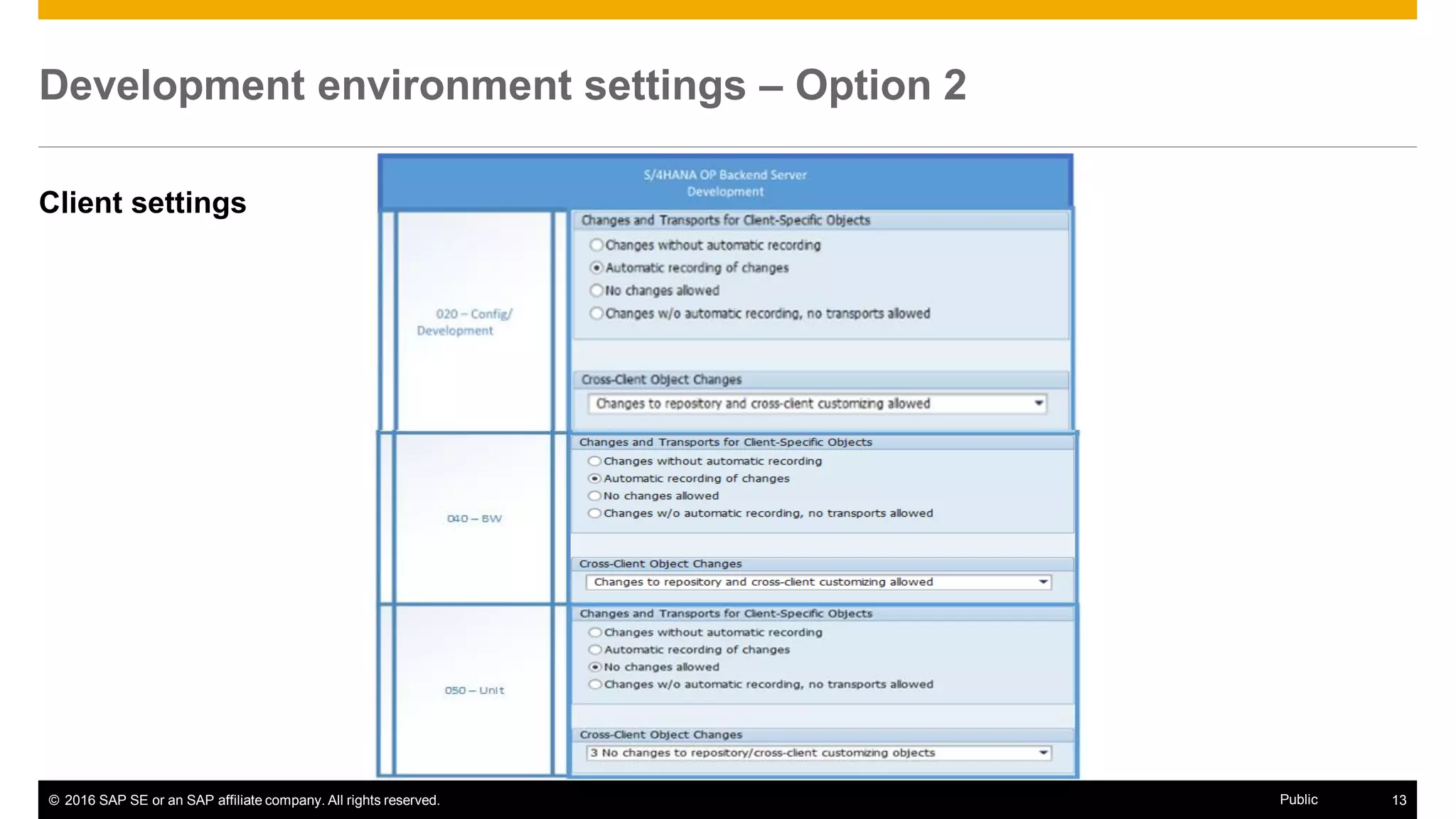 Development environment settings – Option 2

Client settings

S/4HANA OP Backend Server
Development

020 – Config/
Development

Changes and Transports for Client-Specific Objects
Changes without automatic recording
Automatic recording of changes
No changes allowed
Changes w/o automatic recording, no transports allowed

Cross-Client Object Changes
Changes to repository and cross-client customizing allowed

040 – BW

Changes and Transports for Client-Specific Objects
Changes without automatic recording
Automatic recording of changes
No changes allowed
Changes w/o automatic recording, no transports allowed

Cross-Client Object Changes
Changes to repository and cross-client customizing allowed

050 – Unit

Changes and Transports for Client-Specific Objects
Changes without automatic recording
Automatic recording of changes
No changes allowed
Changes w/o automatic recording, no transports allowed

Cross-Client Object Changes
3 No changes to repository/cross-client customizing objects

© 2016 SAP SE or an SAP affiliate company. All rights reserved.
Public
13